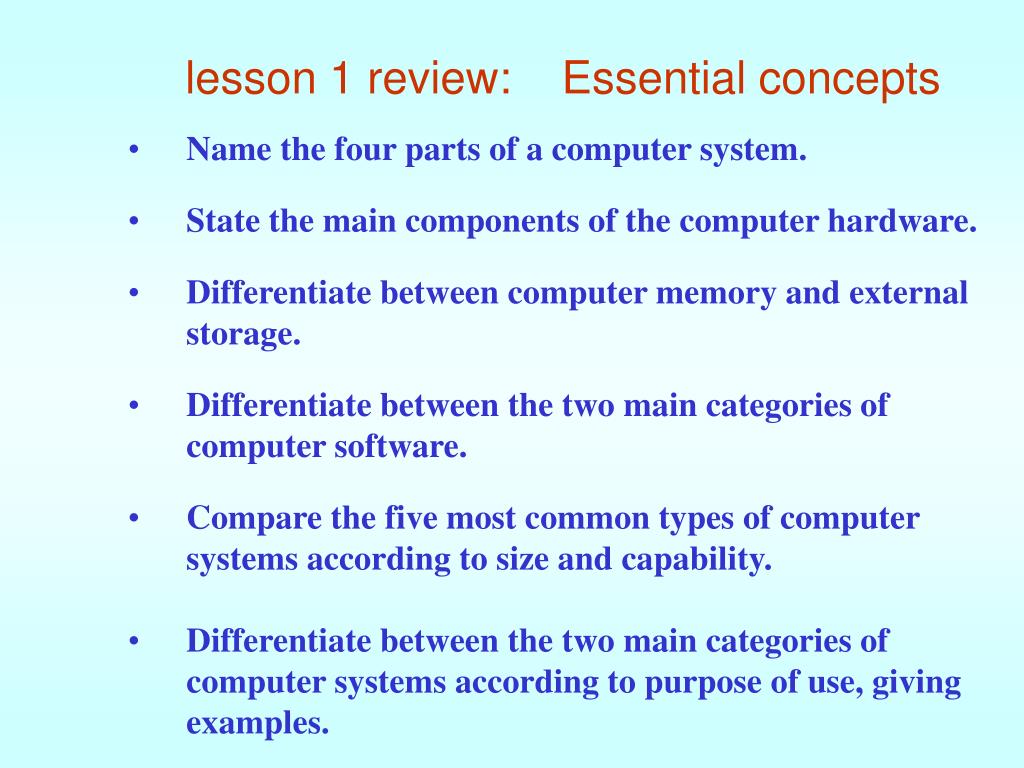 lesson 1 review: Essential concepts

• Name the four parts of a computer system.

• State the main components of the computer hardware.

• Differentiate between computer memory and external storage.

• Differentiate between the two main categories of computer software.

• Compare the five most common types of computer systems according to size and capability.

• Differentiate between the two main categories of computer systems according to purpose of use, giving examples.